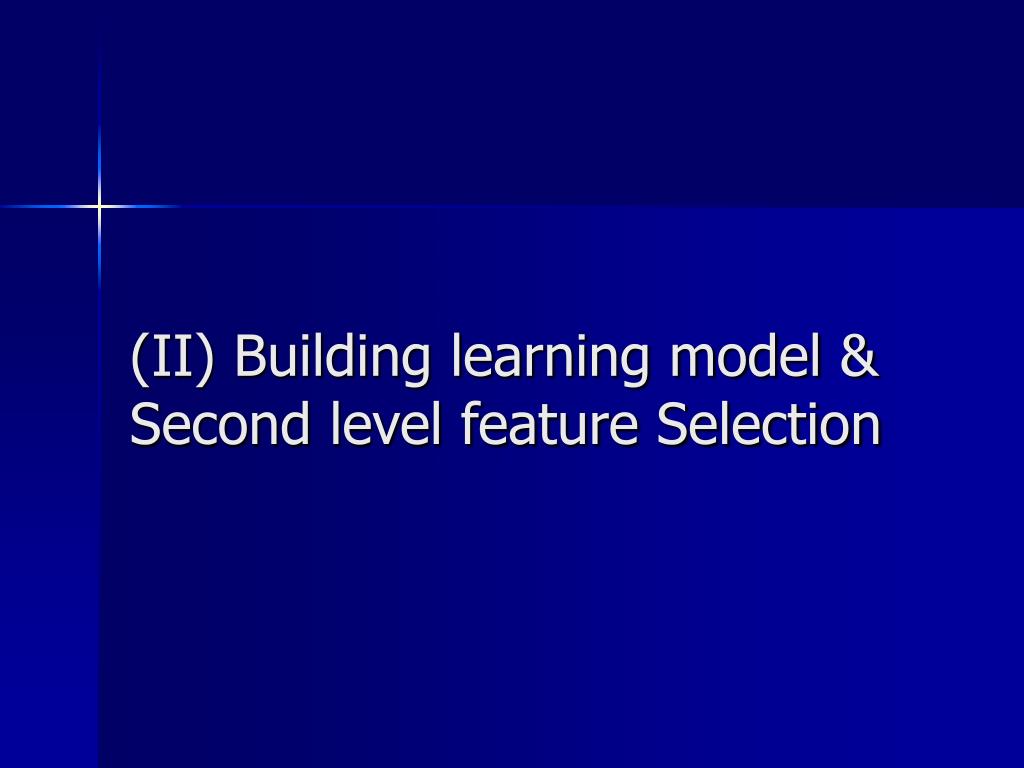 (II) Building learning model & Second level feature Selection